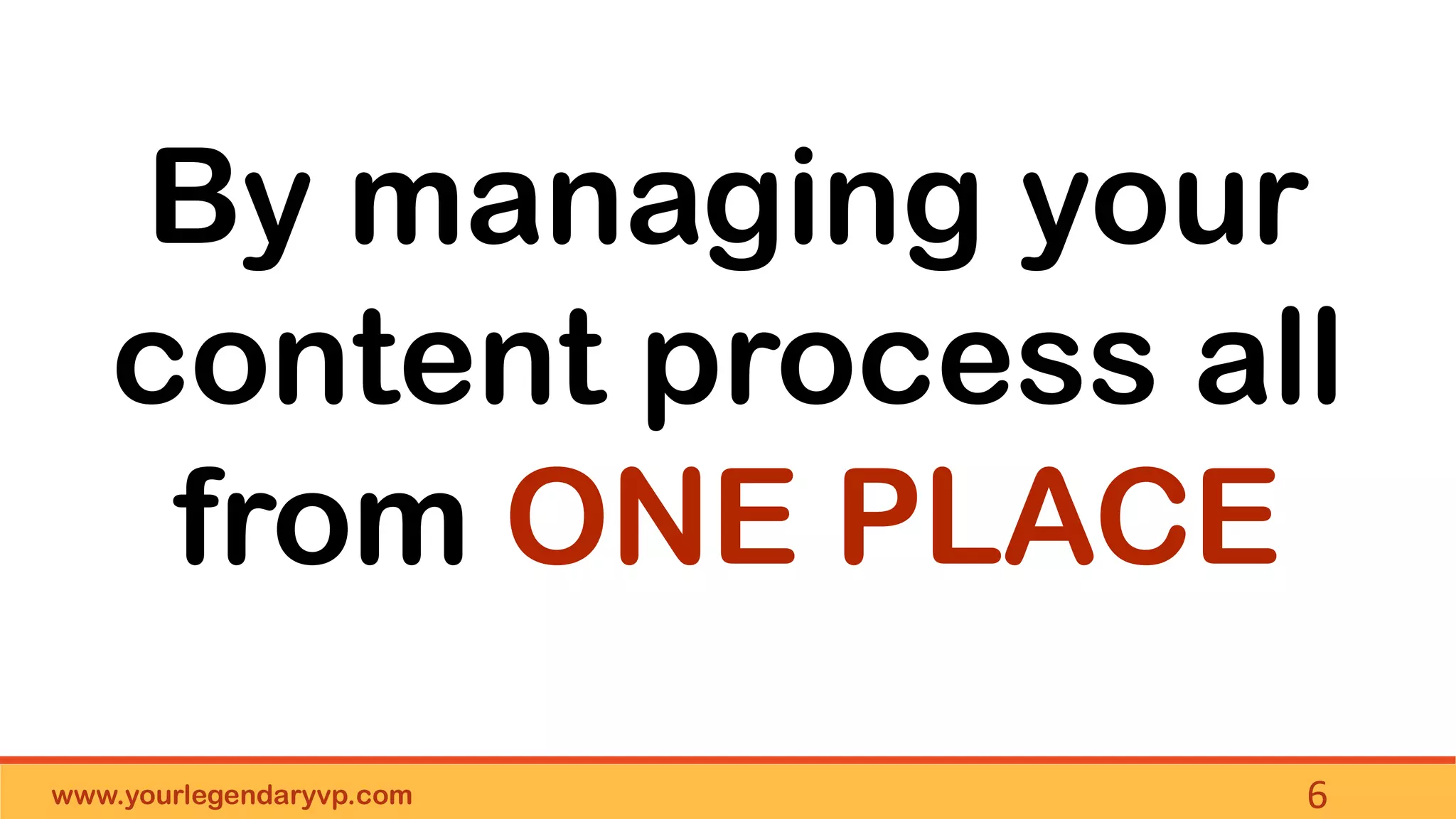 By managing your content process all from ONE PLACE

www.yourlegendaryvp.com

6